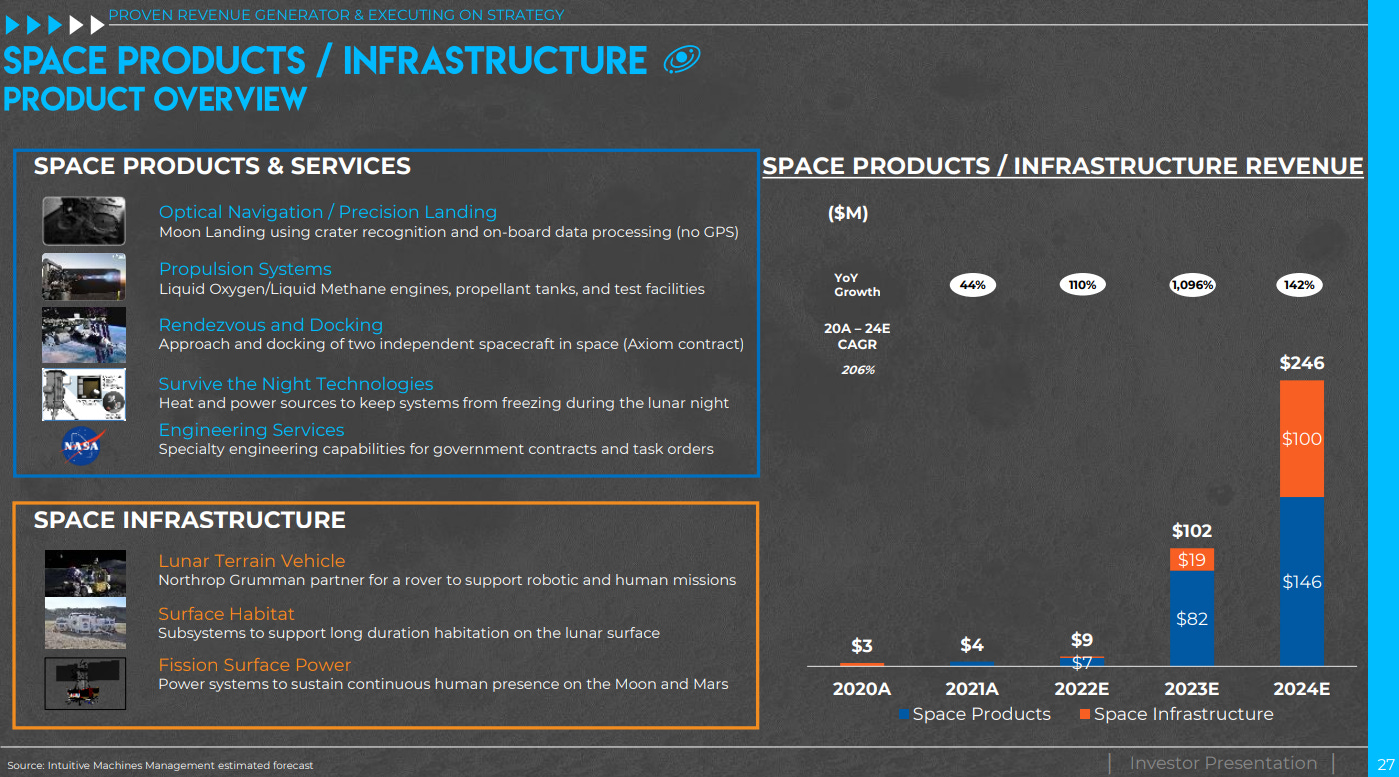 PROVEN REVENUE GENERATOR & EXECUTING ON STRATEGY

SPACE PRODUCTS / INFRASTRUCTURE
PRODUCT OVERVIEW

SPACE PRODUCTS & SERVICES

Optical Navigation / Precision Landing
Moon Landing using crater recognition and on-board data processing (no GPS)

Propulsion Systems
Liquid Oxygen/Liquid Methane engines, propellant tanks, and test facilities

Rendezvous and Docking
Approach and docking of two independent spacecraft in space (Axiom contract)

Survive the Night Technologies
Heat and power sources to keep systems from freezing during the lunar night

NASA
Engineering Services
Specialty engineering capabilities for government contracts and task orders

SPACE INFRASTRUCTURE

Lunar Terrain Vehicle
Northrop Grumman partner for a rover to support robotic and human missions

Surface Habitat
Subsystems to support long duration habitation on the lunar surface

Fission Surface Power
Power systems to sustain continuous human presence on the Moon and Mars

SPACE PRODUCTS / INFRASTRUCTURE REVENUE

($M)

YoY Growth 44% 110% 1,096% 142%

20A – 24E CAGR
206%

$3 $4 $9 $7 $102 $19 $82 $246 $100 $146

2020A 2021A 2022E 2023E 2024E

Space Products Space Infrastructure

Source: Intuitive Machines Management estimated forecast

Investor Presentation

27